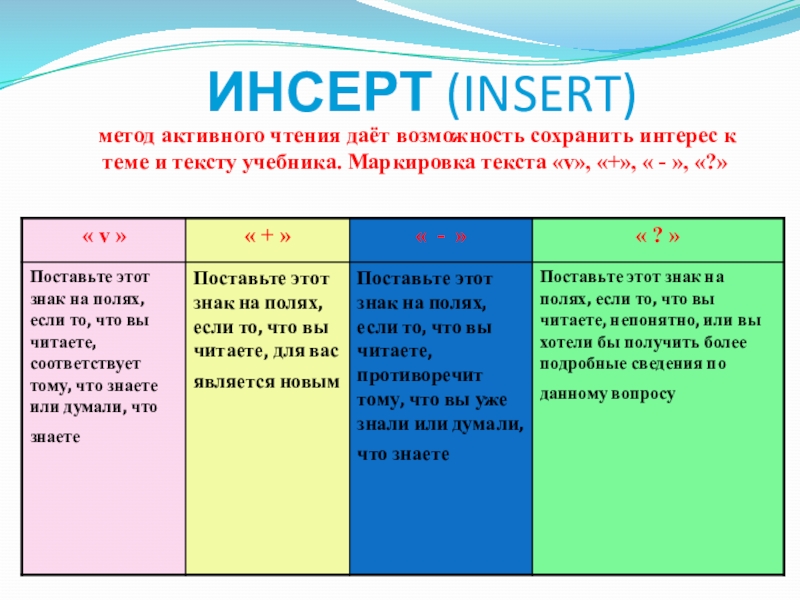 ИНСЕРТ (INSERT)

метод активного чтения даёт возможность сохранить интерес к теме и тексту учебника. Маркировка текста «v», «+», « - », «?»

| « v » | « + » | « - » | « ? » |
|---|---|---|---|
| Поставьте этот знак на полях, если то, что вы читаете, соответствует тому, что знаете или думали, что знаете | Поставьте этот знак на полях, если то, что вы читаете, для вас является новым | Поставьте этот знак на полях, если то, что вы читаете, противоречит тому, что вы уже знали или думали, что знаете | Поставьте этот знак на полях, если то, что вы читаете, непонятно, или вы хотели бы получить более подробные сведения по данному вопросу |